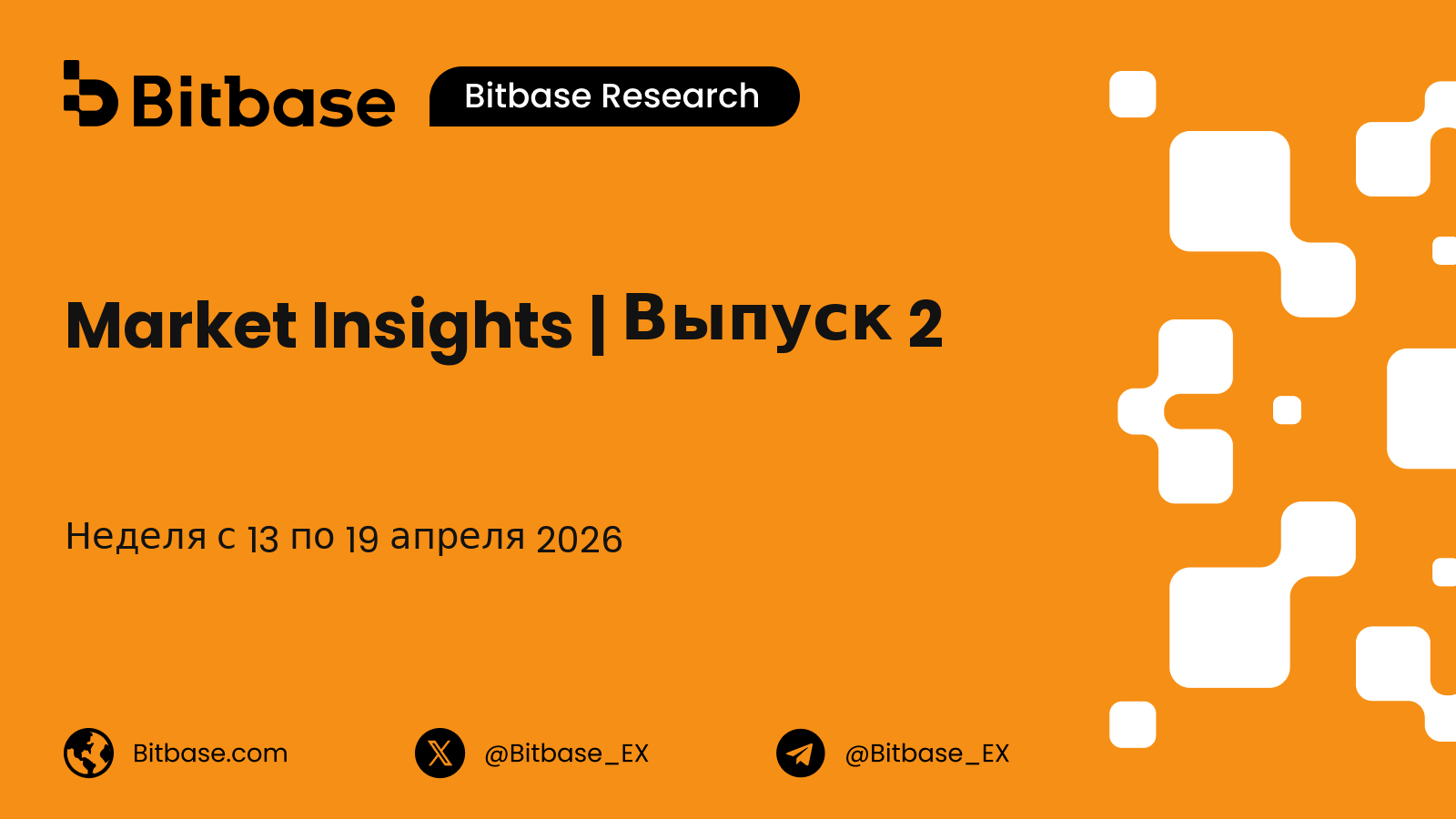 Bitbase Bitbase Research

Market Insights | Выпуск 2

Неделя с 13 по 19 апреля 2026

Bitbase.com @Bitbase_EX @Bitbase_EX